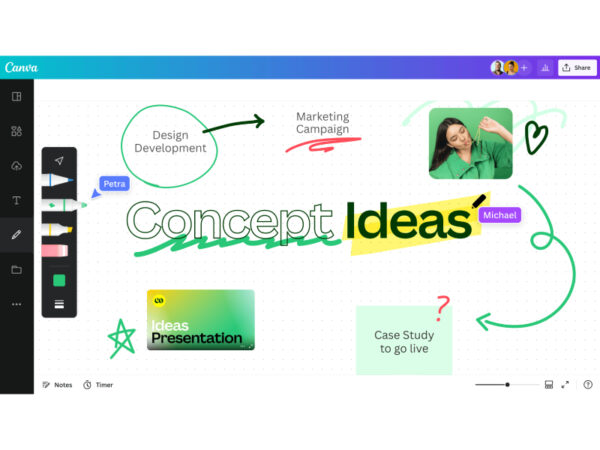 Canva

Share

Design Development

Marketing Campaign

Petra

Concept Ideas

Michael

co

Ideas Presentation

?

Case Study to go live

Notes

Timer